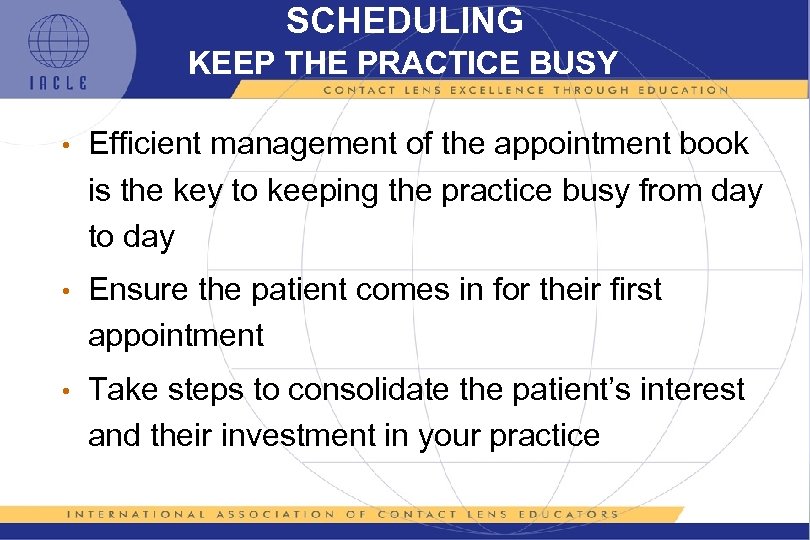 IACLE

SCHEDULING
KEEP THE PRACTICE BUSY

CONTACT LENS EXCELLENCE THROUGH EDUCATION

• Efficient management of the appointment book is the key to keeping the practice busy from day to day

• Ensure the patient comes in for their first appointment

• Take steps to consolidate the patient's interest and their investment in your practice

INTERNATIONAL ASSOCIATION OF CONTACT LENS EDUCATORS